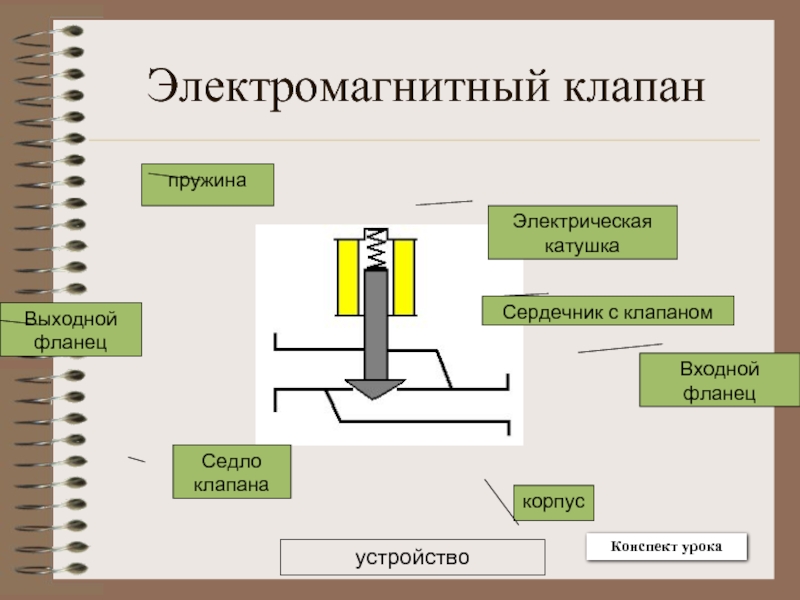 Электромагнитный клапан

пружина

Электрическая катушка

Выходной фланец

Сердечник с клапаном

Входной фланец

Седло клапана

корпус

устройство

Конспект урока